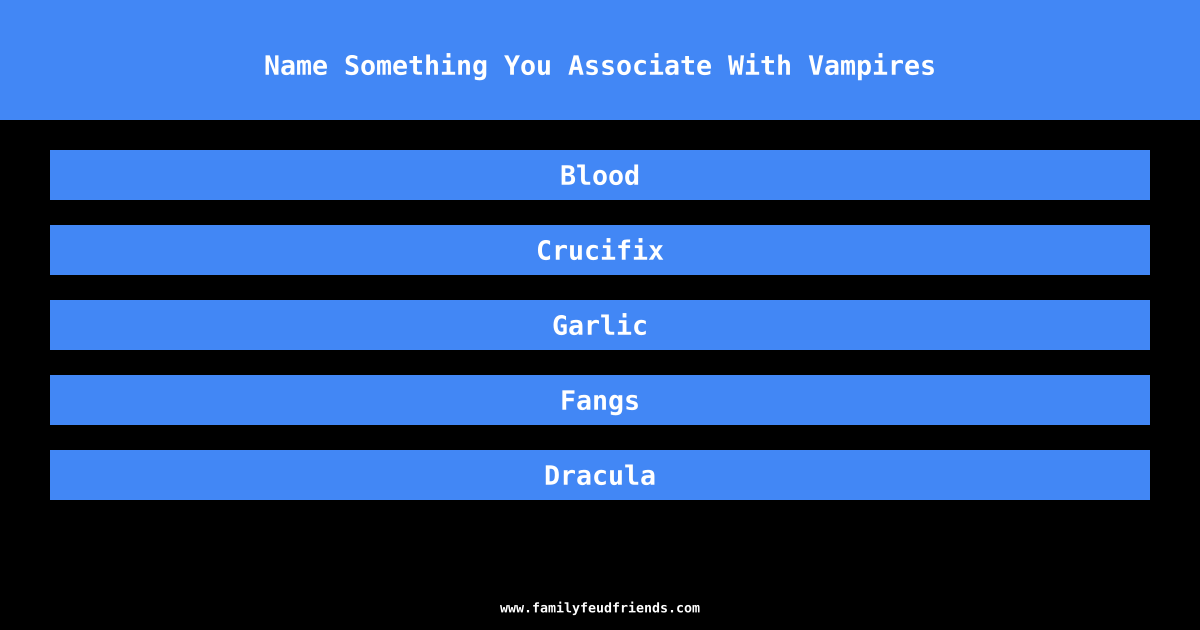 Name Something You Associate With Vampires

Blood

Crucifix

Garlic

Fangs

Dracula

www.familyfeudfriends.com